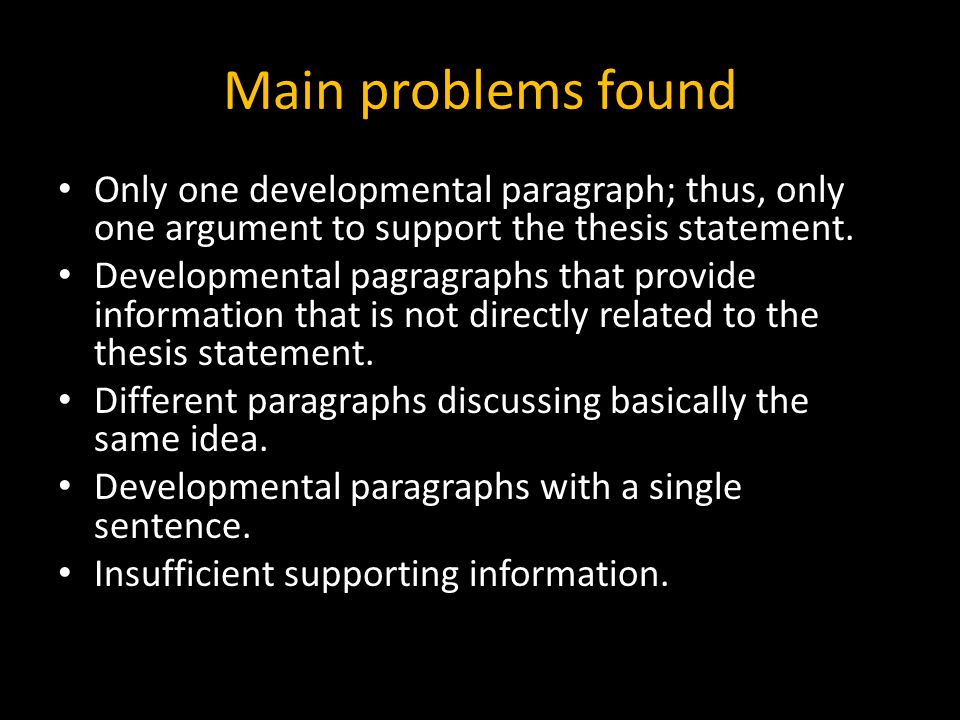 Main problems found

• Only one developmental paragraph; thus, only one argument to support the thesis statement.
• Developmental pagragraphs that provide information that is not directly related to the thesis statement.
• Different paragraphs discussing basically the same idea.
• Developmental paragraphs with a single sentence.
• Insufficient supporting information.